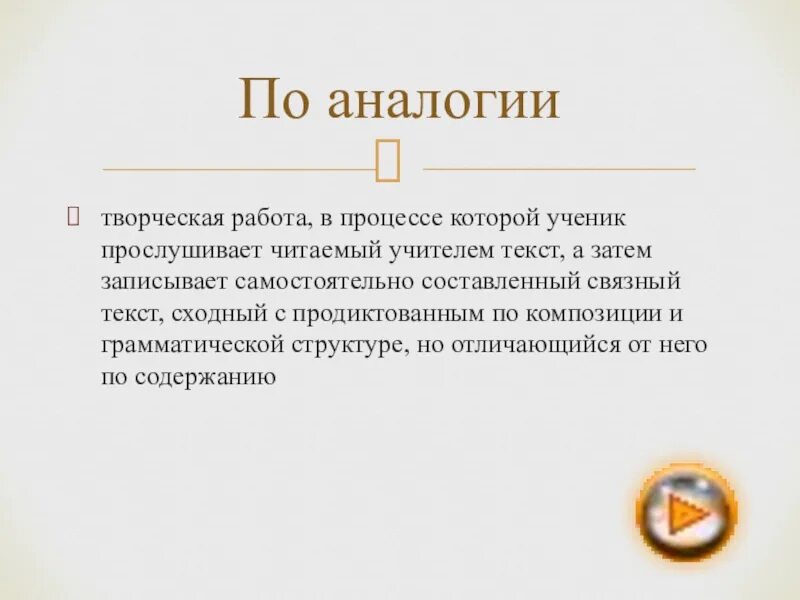 По аналогии

творческая работа, в процессе которой ученик прослушивает читаемый учителем текст, а затем записывает самостоятельно составленный связный текст, сходный с продиктованным по композиции и грамматической структуре, но отличающийся от него по содержанию